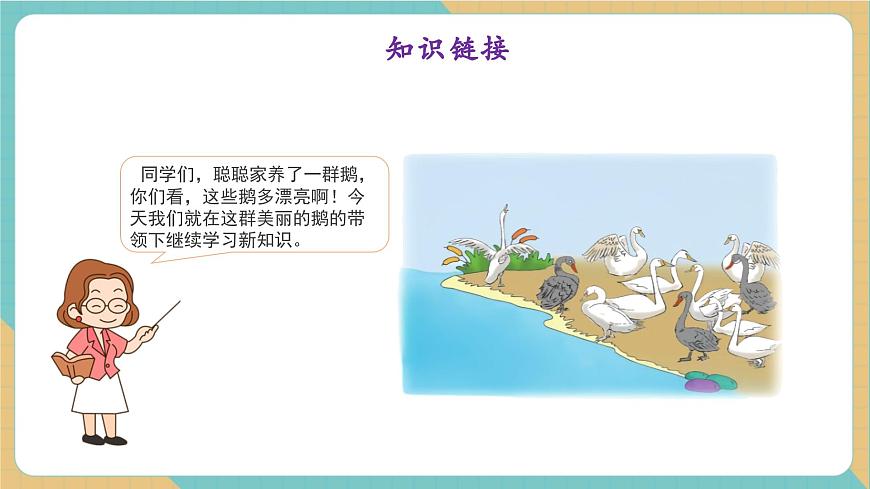 知识链接

同学们，聪聪家养了一群鹅，你们看，这些鹅多漂亮啊！今天我们就在这群美丽的鹅的带领下继续学习新知识。